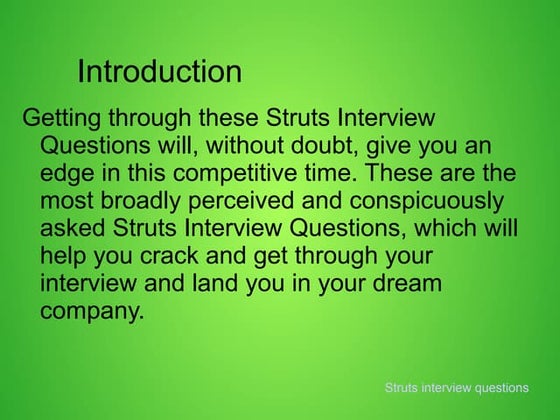 Introduction

Getting through these Struts Interview Questions will, without doubt, give you an edge in this competitive time. These are the most broadly perceived and conspicuously asked Struts Interview Questions, which will help you crack and get through your interview and land you in your dream company.

Struts interview questions